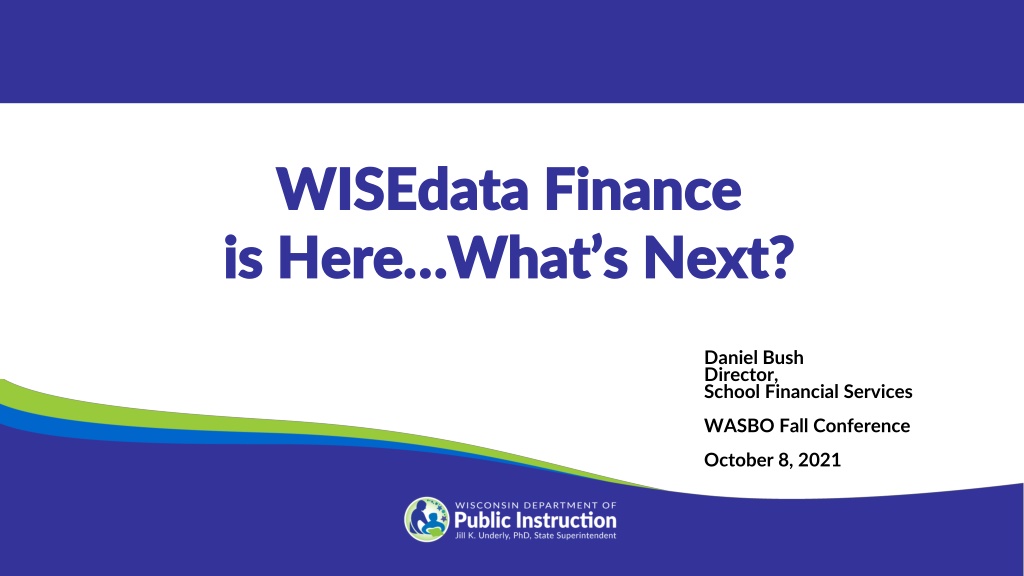 WISEdata Finance
is Here…What's Next?

Daniel Bush
Director,
School Financial Services

WASBO Fall Conference

October 8, 2021

WISCONSIN DEPARTMENT OF
Public Instruction
Jill K. Underly, PhD, State Superintendent